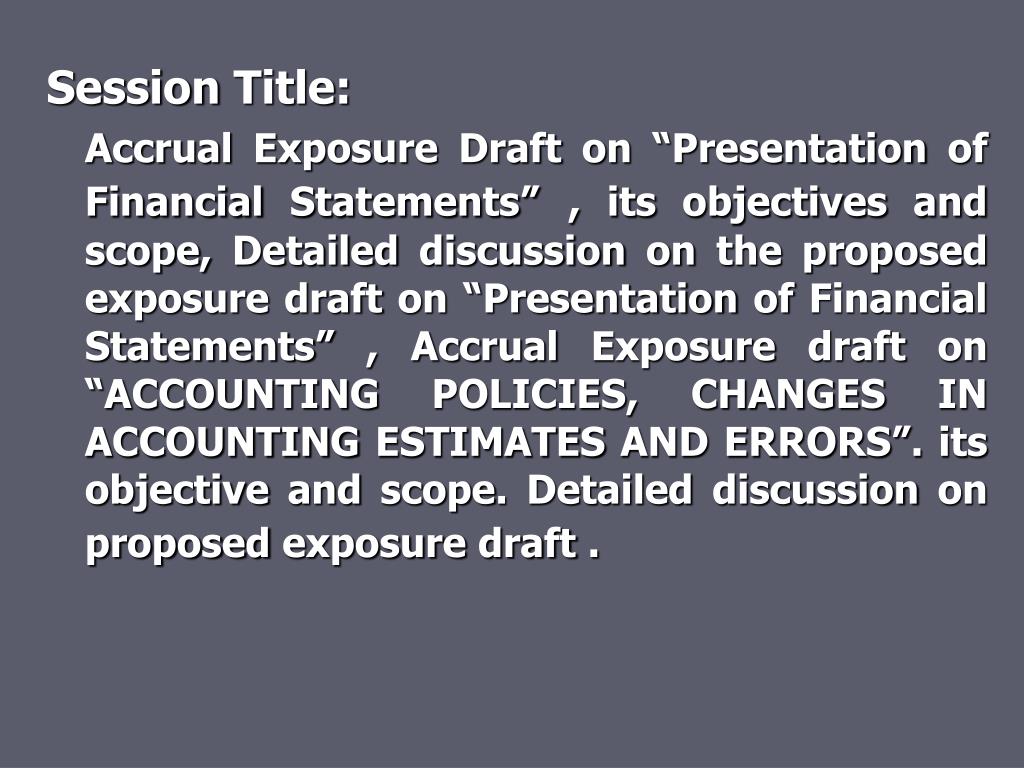 Session Title:

Accrual Exposure Draft on “Presentation of Financial Statements” , its objectives and scope, Detailed discussion on the proposed exposure draft on “Presentation of Financial Statements” , Accrual Exposure draft on “ACCOUNTING POLICIES, CHANGES IN ACCOUNTING ESTIMATES AND ERRORS”. its objective and scope. Detailed discussion on proposed exposure draft .